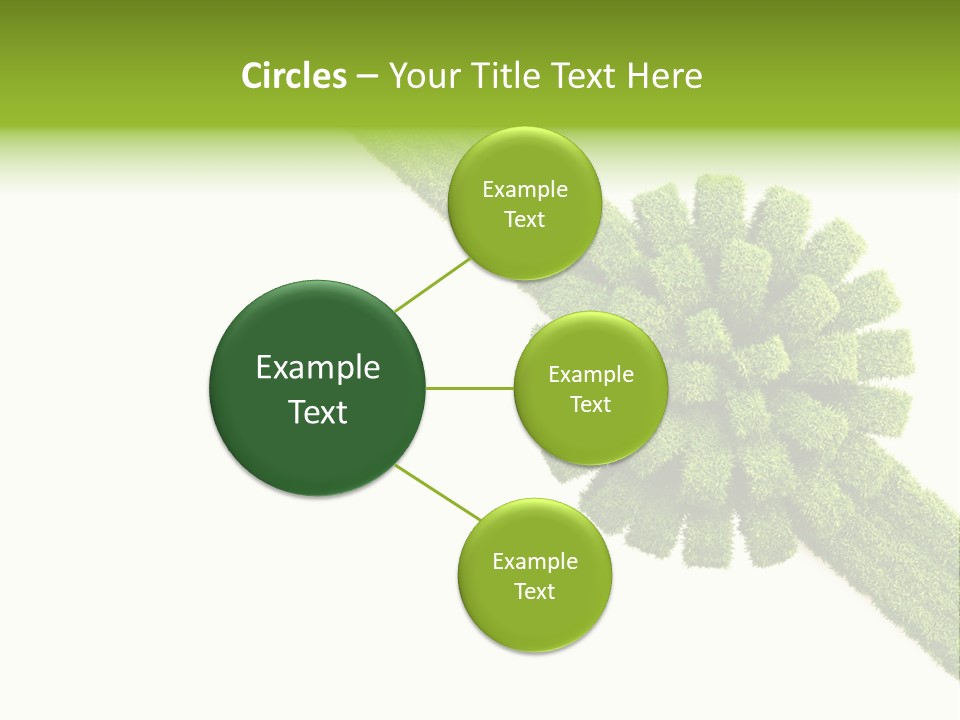 Circles – Your Title Text Here

Example Text

Example Text

Example Text

Example Text